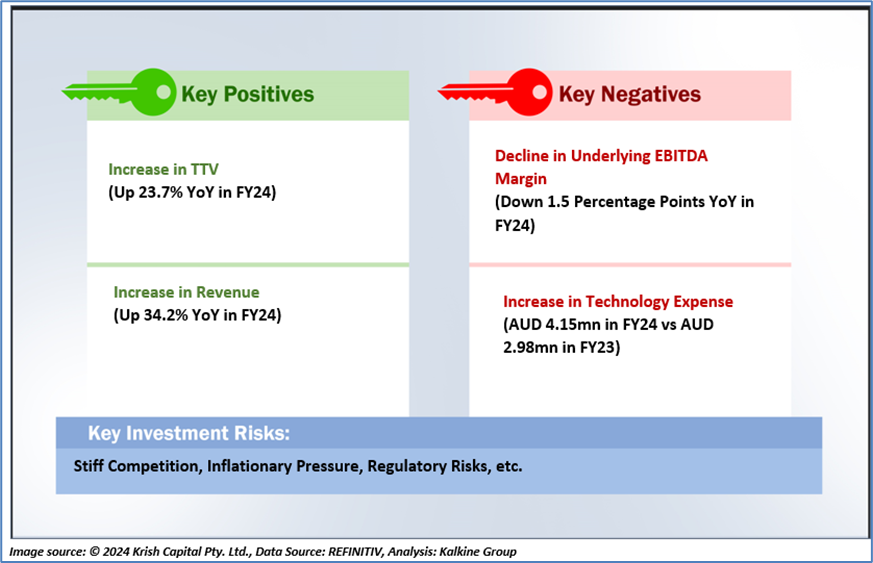 Key Positives

Increase in TTV
(Up 23.7% YoY in FY24)

Increase in Revenue
(Up 34.2% YoY in FY24)

Key Negatives

Decline in Underlying EBITDA Margin
(Down 1.5 Percentage Points YoY in FY24)

Increase in Technology Expense
(AUD 4.15mn in FY24 vs AUD 2.98mn in FY23)

Key Investment Risks:

Stiff Competition, Inflationary Pressure, Regulatory Risks, etc.

Image source: © 2024 Krish Capital Pty. Ltd., Data Source: REFINITIV, Analysis: Kalkine Group